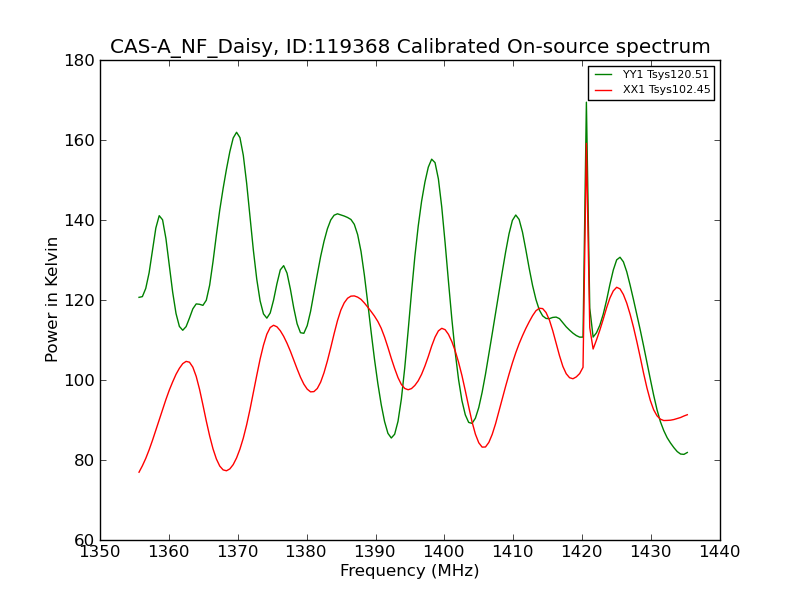 CAS-A_NF_Daisy, ID:119368 Calibrated On-source spectrum

YY1 Tsys120.51
XX1 Tsys102.45

Power in Kelvin

180
160
140
120
100
80
60

1350 1360 1370 1380 1390 1400 1410 1420 1430 1440

Frequency (MHz)